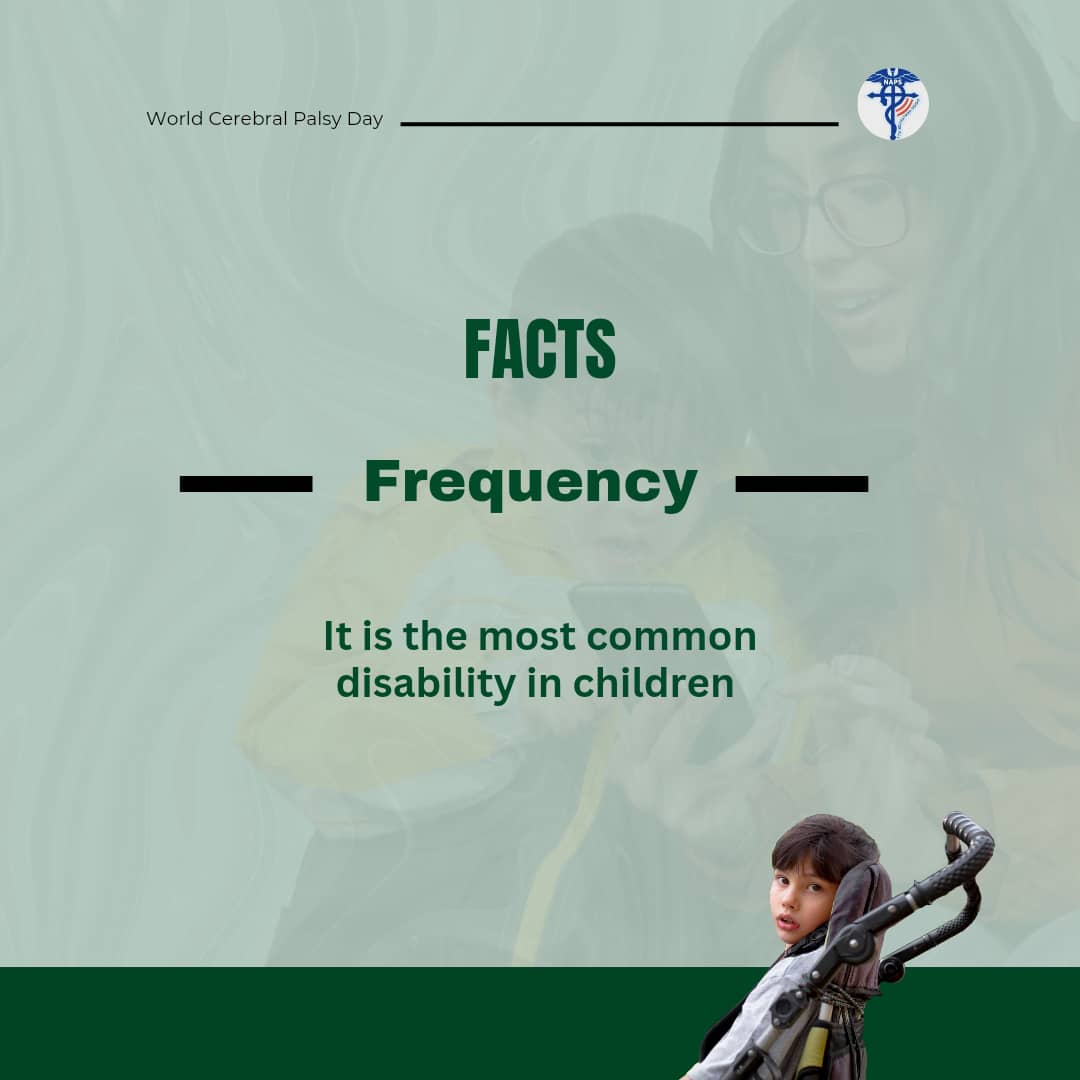 World Cerebral Palsy Day

NAPS

FACTS

Frequency

It is the most common disability in children